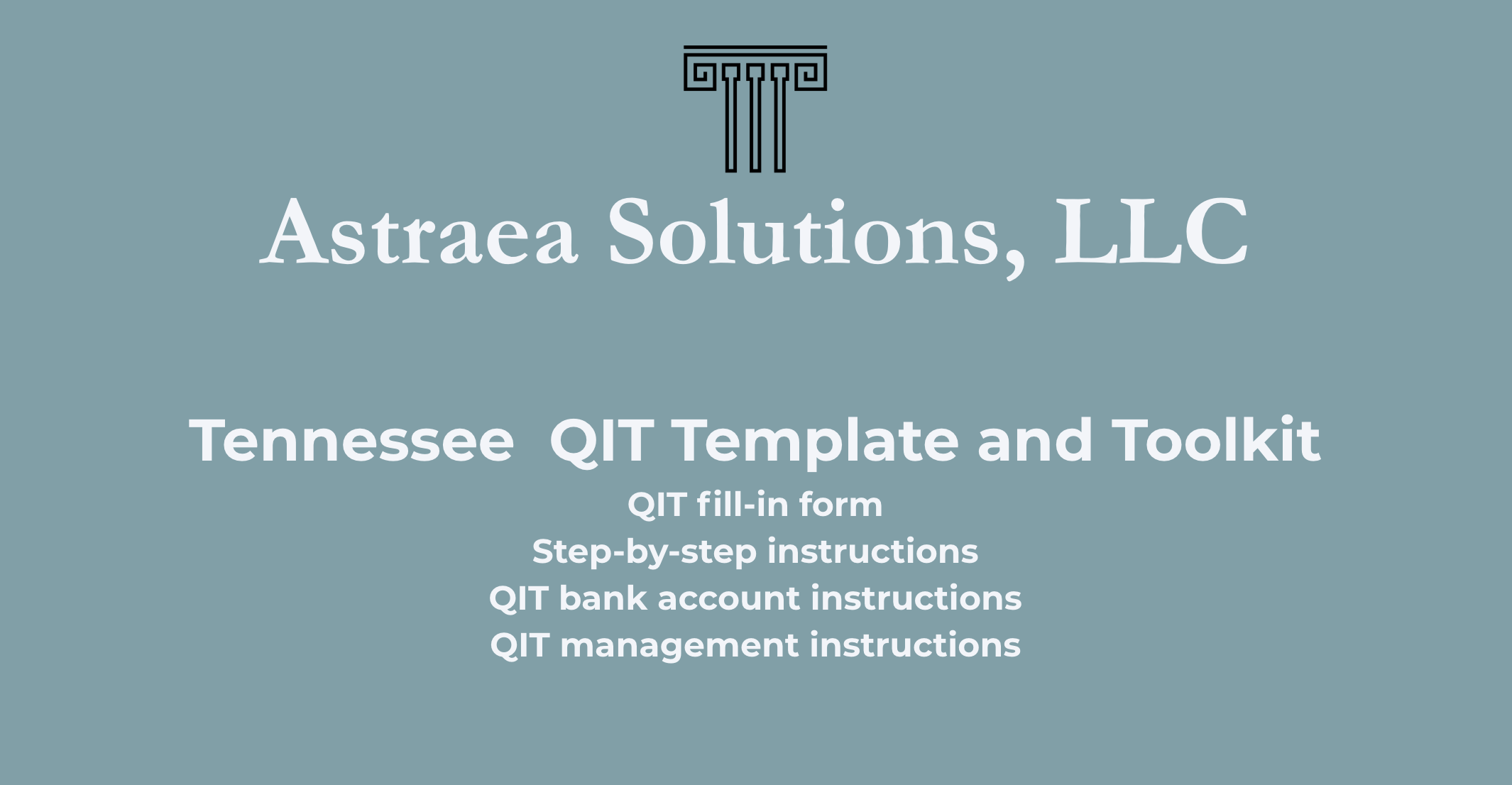 Astraea Solutions, LLC

Tennessee  QIT Template and Toolkit

QIT fill-in form
Step-by-step instructions
QIT bank account instructions
QIT management instructions